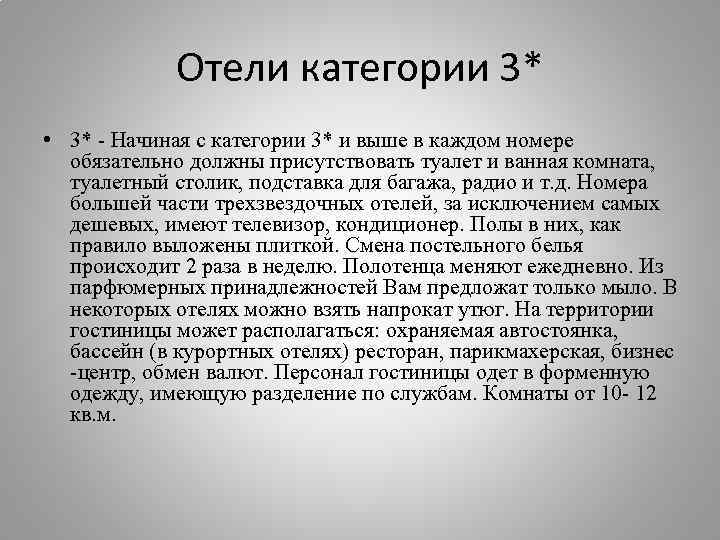 Отели категории 3*

• 3* - Начиная с категории 3* и выше в каждом номере обязательно должны присутствовать туалет и ванная комната, туалетный столик, подставка для багажа, радио и т.д. Номера большей части трехзвездочных отелей, за исключением самых дешевых, имеют телевизор, кондиционер. Полы в них, как правило выложены плиткой. Смена постельного белья происходит 2 раза в неделю. Полотенца меняют ежедневно. Из парфюмерных принадлежностей Вам предложат только мыло. В некоторых отелях можно взять напрокат утюг. На территории гостиницы может располагаться: охраняемая автостоянка, бассейн (в курортных отелях) ресторан, парикмахерская, бизнес -центр, обмен валют. Персонал гостиницы одет в форменную одежду, имеющую разделение по службам. Комнаты от 10- 12 кв.м.